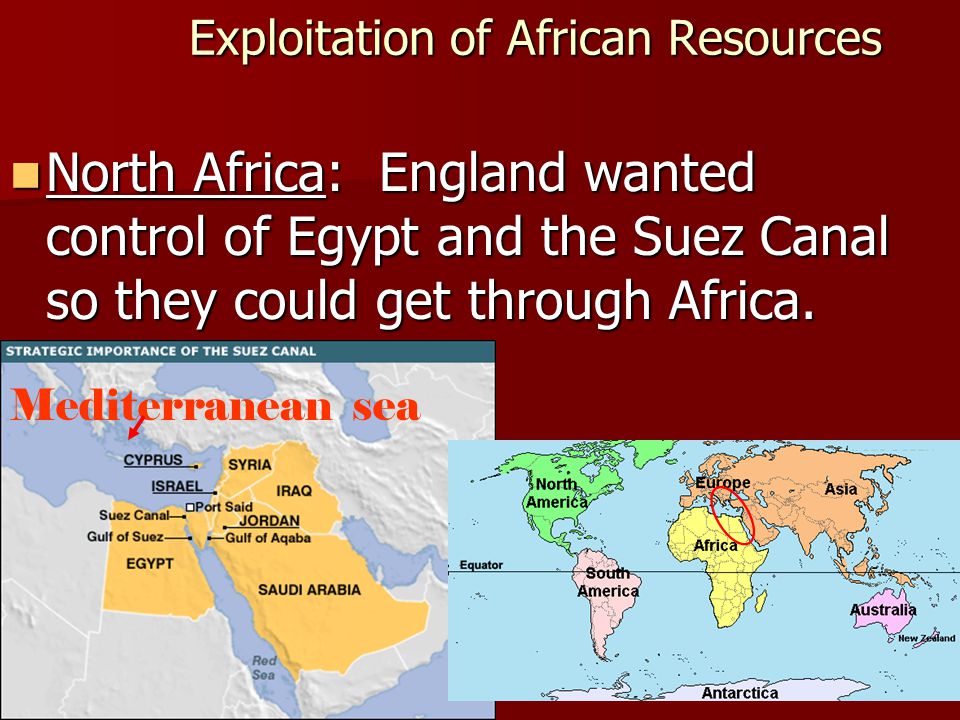 Exploitation of African Resources

North Africa: England wanted control of Egypt and the Suez Canal so they could get through Africa.

STRATEGIC IMPORTANCE OF THE SUEZ CANAL

Mediterranean sea

CYPRUS
SYRIA
ISRAEL
IRAQ
Port Said
Suez Canal
JORDAN
Gulf of Suez
Gulf of Aqaba
EGYPT
SAUDI ARABIA
Red Sea

North America
Europe
Asia
Africa
Equator
South America
Australia
New Zealand
Antarctica